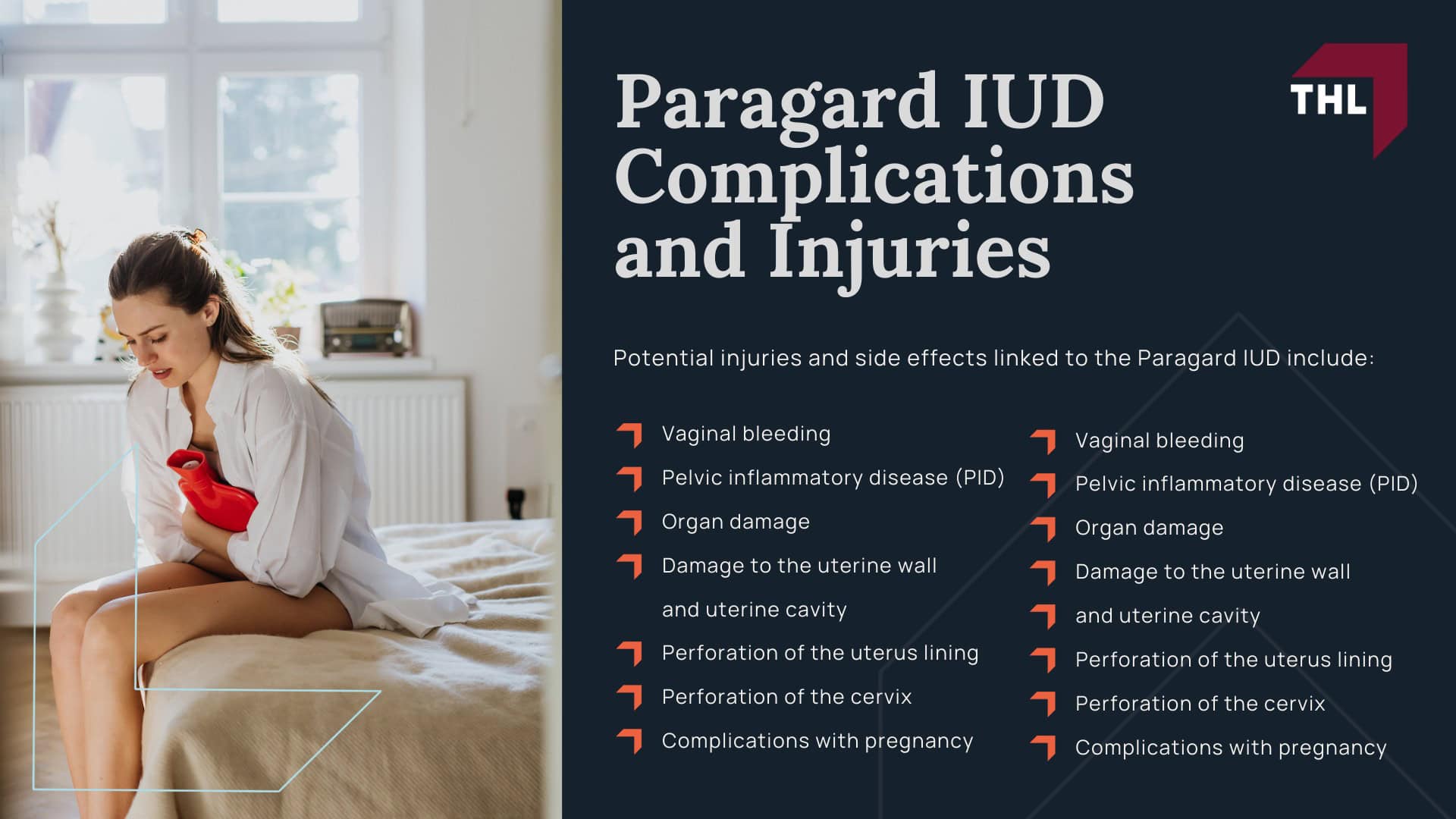 Paragard IUD Complications and Injuries

THL

Potential injuries and side effects linked to the Paragard IUD include:

Vaginal bleeding
Pelvic inflammatory disease (PID)
Organ damage
Damage to the uterine wall and uterine cavity
Perforation of the uterus lining
Perforation of the cervix
Complications with pregnancy

Vaginal bleeding
Pelvic inflammatory disease (PID)
Organ damage
Damage to the uterine wall
and uterine cavity
Perforation of the uterus lining
Perforation of the cervix
Complications with pregnancy